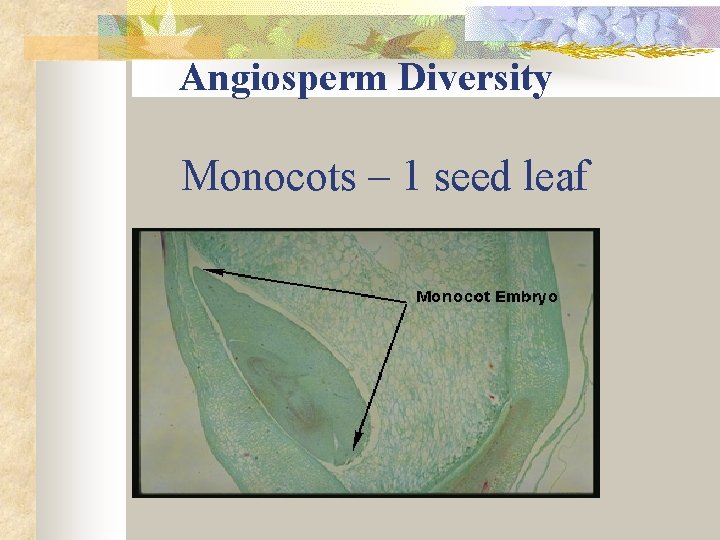 Angiosperm Diversity

Monocots – 1 seed leaf

Monocot Embryo